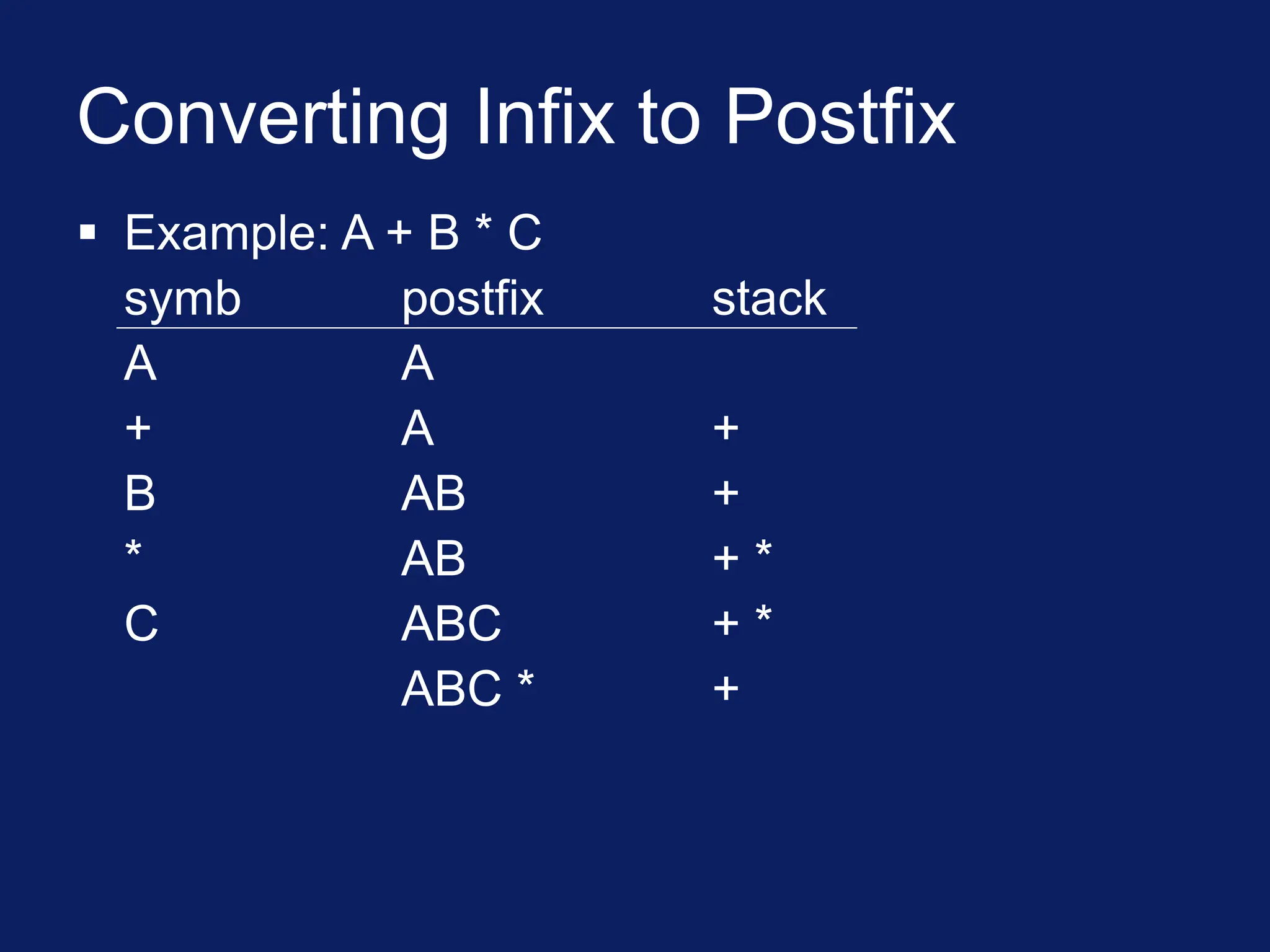 Converting Infix to Postfix

▪ Example: A + B * C

| symb | postfix | stack |
|---|---|---|
| A | A | |
| + | A | + |
| B | AB | + |
| * | AB | + * |
| C | ABC | + * |
| | ABC * | + |